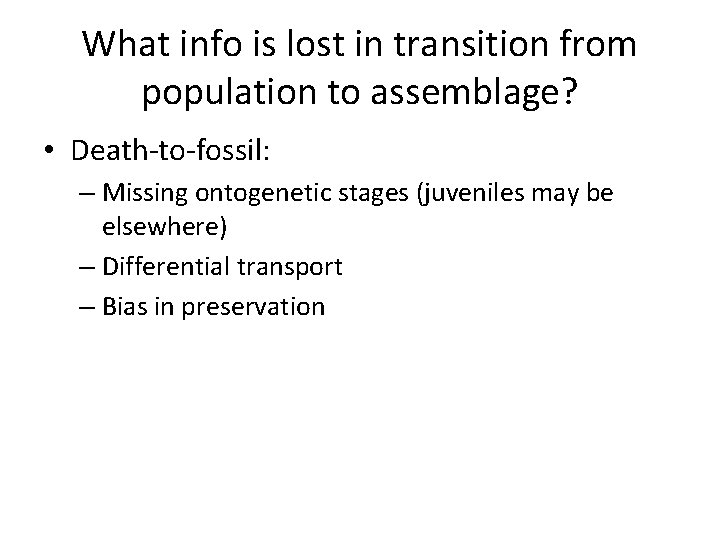 What info is lost in transition from population to assemblage?

• Death-to-fossil:
– Missing ontogenetic stages (juveniles may be elsewhere)
– Differential transport
– Bias in preservation